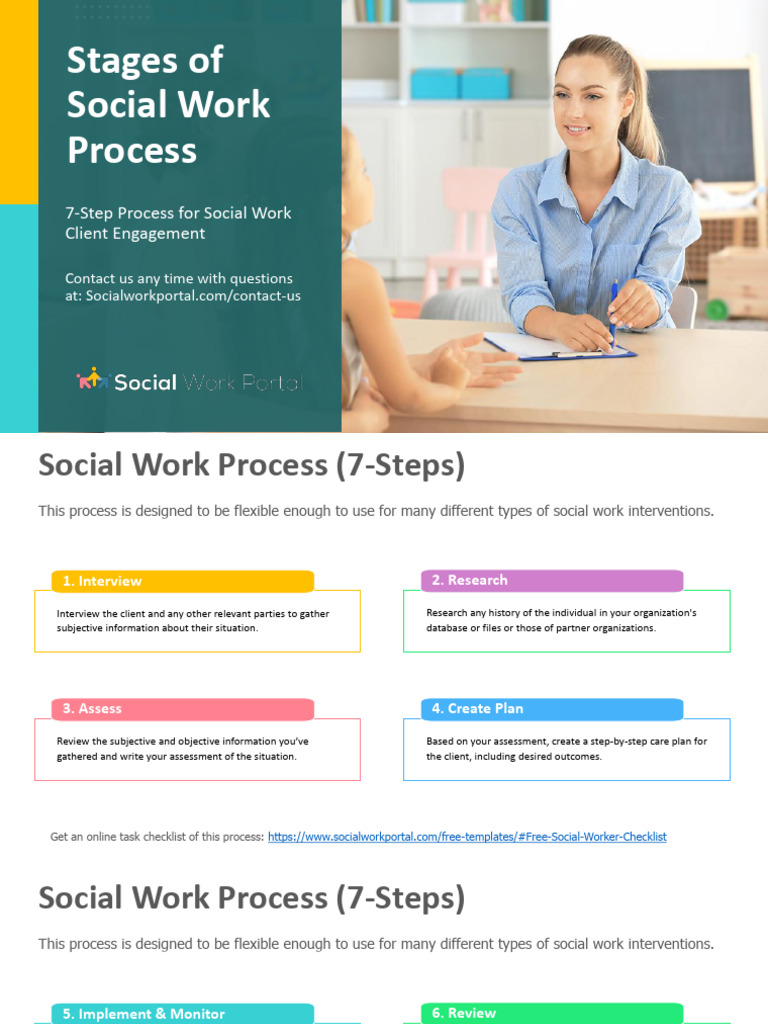 Stages of Social Work Process

7-Step Process for Social Work Client Engagement

Contact us any time with questions at: Socialworkportal.com/contact-us

Social Work Portal

Social Work Process (7-Steps)

This process is designed to be flexible enough to use for many different types of social work interventions.

1. Interview

Interview the client and any other relevant parties to gather subjective information about their situation.

2. Research

Research any history of the individual in your organization's database or files or those of partner organizations.

3. Assess

Review the subjective and objective information you've gathered and write your assessment of the situation.

4. Create Plan

Based on your assessment, create a step-by-step care plan for the client, including desired outcomes.

Get an online task checklist of this process: https://www.socialworkportal.com/free-templates/#Free-Social-Worker-Checklist

Social Work Process (7-Steps)

This process is designed to be flexible enough to use for many different types of social work interventions.

5. Implement & Monitor

6. Review